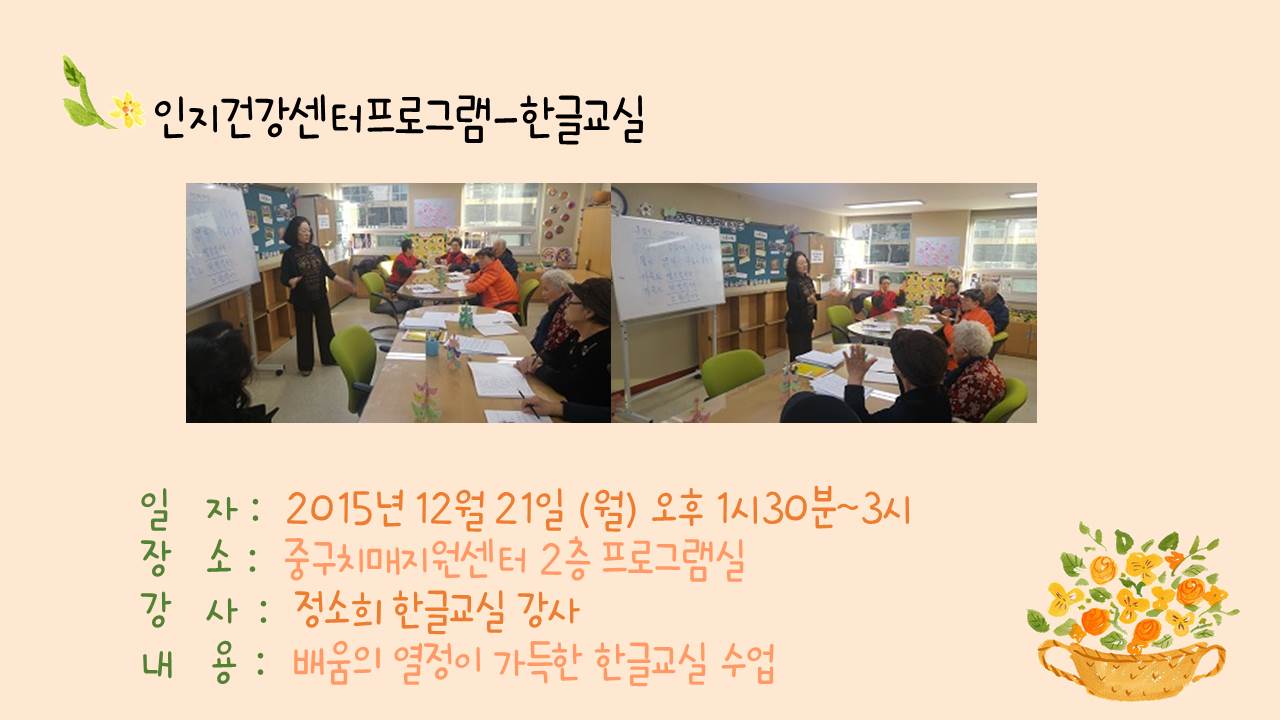 인지건강센터프로그램-한글교실

일 자 : 2015년 12월 21일 (월) 오후 1시30분~3시
장 소 : 중구치매지원센터 2층 프로그램실
강 사 : 정소희 한글교실 강사
내 용 : 배움의 열정이 가득한 한글교실 수업